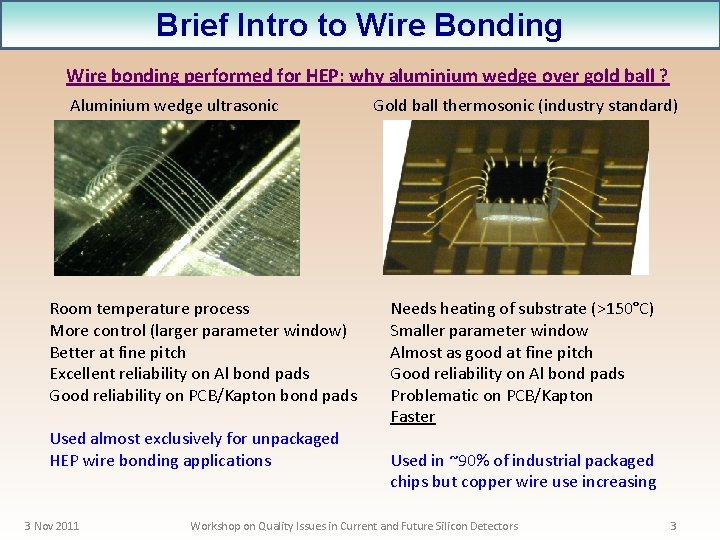 Brief Intro to Wire Bonding

Wire bonding performed for HEP: why aluminium wedge over gold ball ?

Aluminium wedge ultrasonic

Room temperature process
More control (larger parameter window)
Better at fine pitch
Excellent reliability on Al bond pads
Good reliability on PCB/Kapton bond pads

Used almost exclusively for unpackaged HEP wire bonding applications

Gold ball thermosonic (industry standard)

Needs heating of substrate (>150°C)
Smaller parameter window
Almost as good at fine pitch
Good reliability on Al bond pads
Problematic on PCB/Kapton
Faster

Used in ~90% of industrial packaged chips but copper wire use increasing

3 Nov 2011 Workshop on Quality Issues in Current and Future Silicon Detectors 3